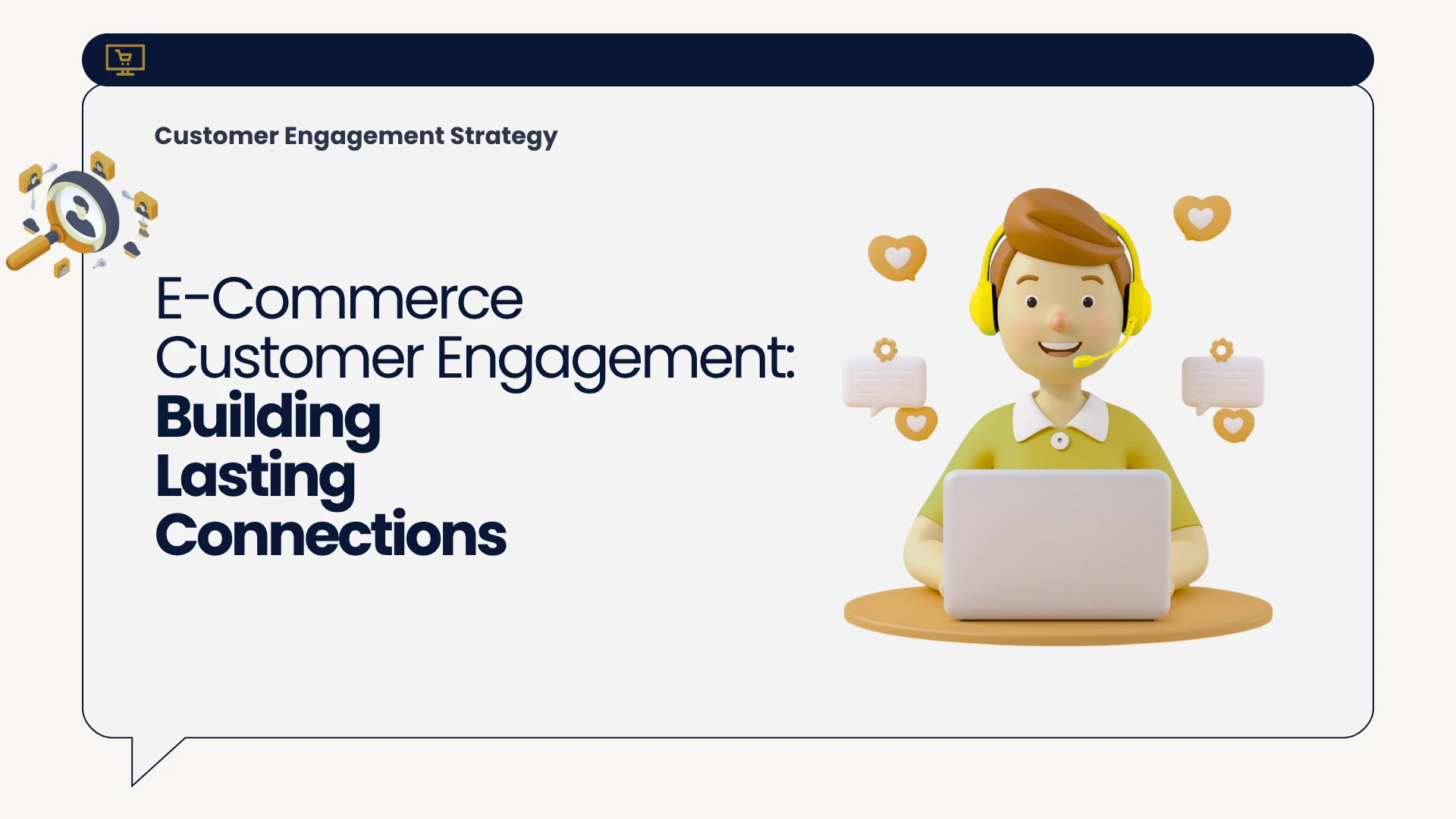 Customer Engagement Strategy

E-Commerce Customer Engagement: Building Lasting Connections